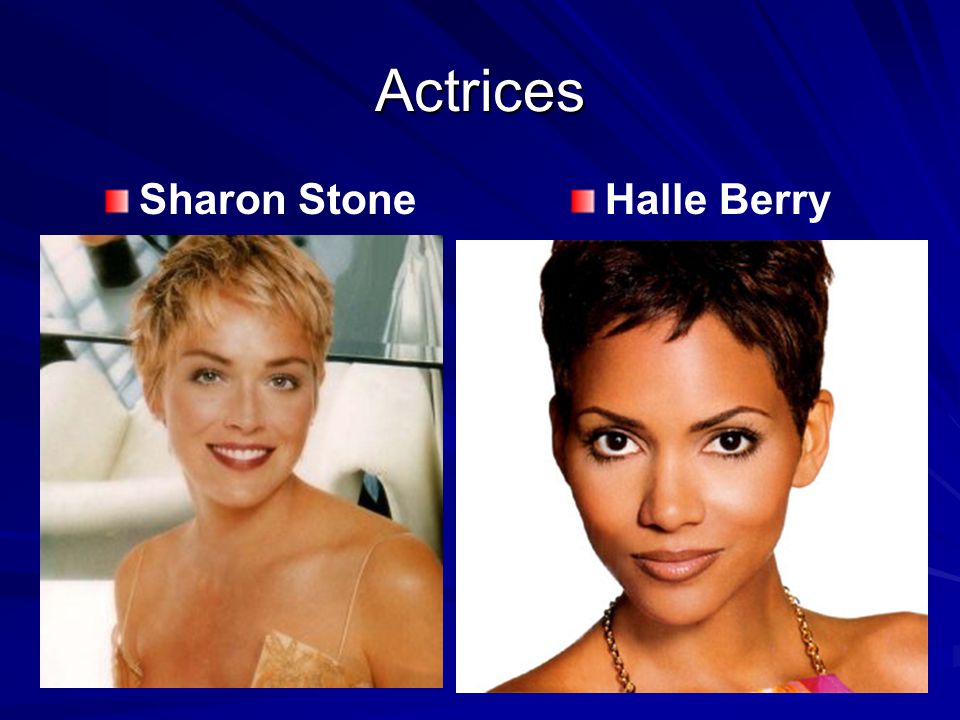 Actrices

Sharon Stone

Halle Berry